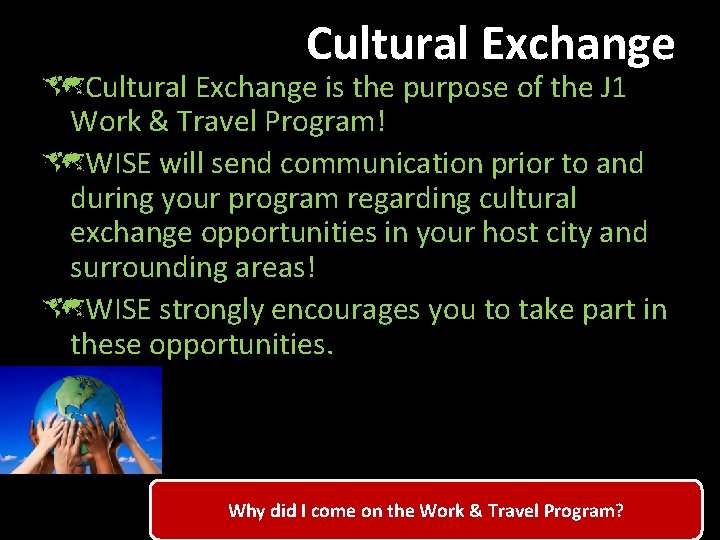 Cultural Exchange

Cultural Exchange is the purpose of the J1 Work & Travel Program!

WISE will send communication prior to and during your program regarding cultural exchange opportunities in your host city and surrounding areas!

WISE strongly encourages you to take part in these opportunities.

Why did I come on the Work & Travel Program?